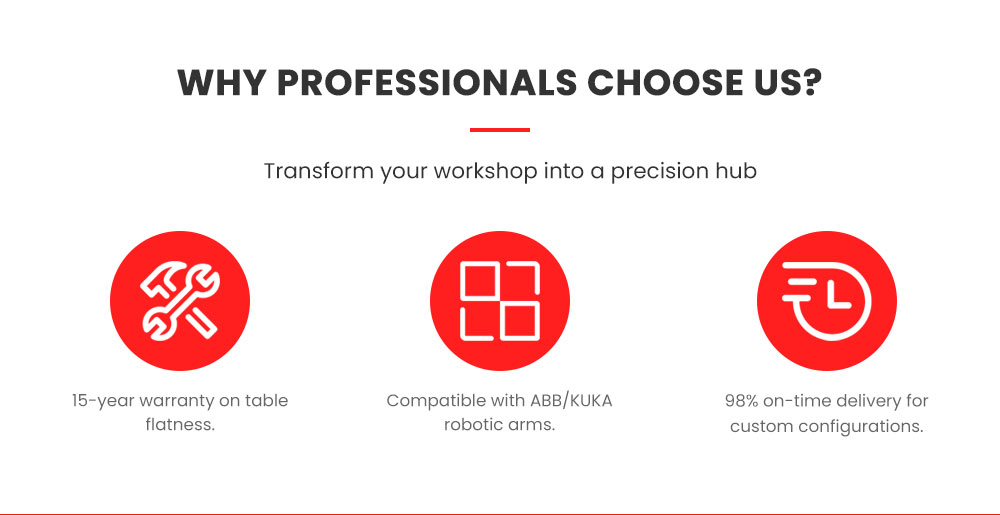 WHY PROFESSIONALS CHOOSE US?

Transform your workshop into a precision hub

15-year warranty on table flatness.

Compatible with ABB/KUKA robotic arms.

98% on-time delivery for custom configurations.